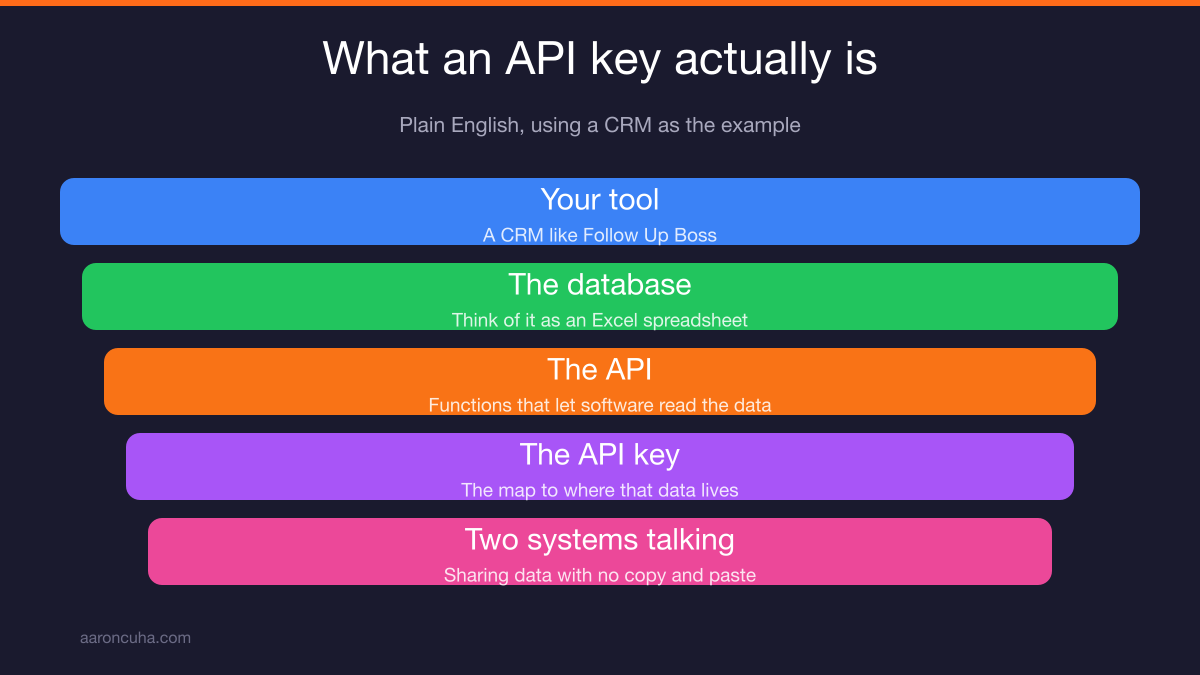 What an API key actually is

Plain English, using a CRM as the example

Your tool
A CRM like Follow Up Boss

The database
Think of it as an Excel spreadsheet

The API
Functions that let software read the data

The API key
The map to where that data lives

Two systems talking
Sharing data with no copy and paste

aaroncuha.com